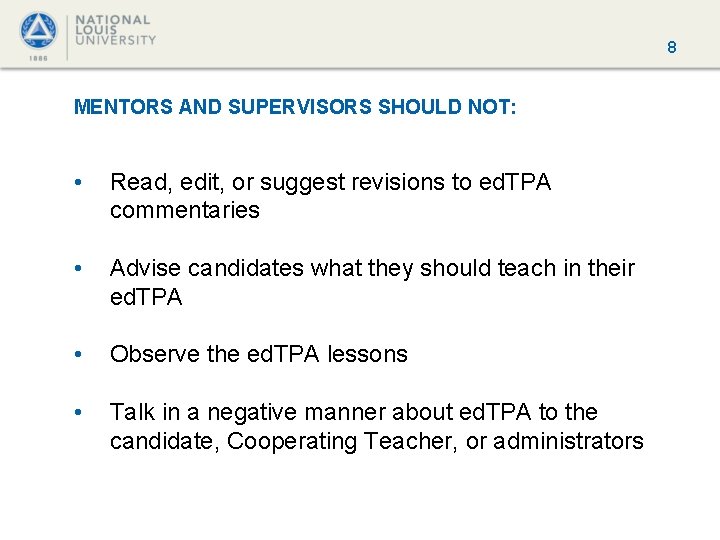 1886

NATIONAL LOUIS UNIVERSITY

8

MENTORS AND SUPERVISORS SHOULD NOT:

• Read, edit, or suggest revisions to edTPA commentaries

• Advise candidates what they should teach in their edTPA

• Observe the edTPA lessons

• Talk in a negative manner about edTPA to the candidate, Cooperating Teacher, or administrators